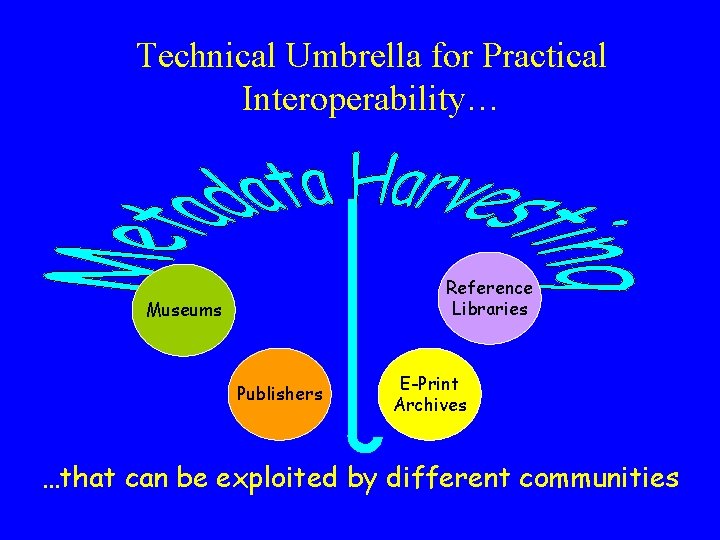 Technical Umbrella for Practical Interoperability…

Metadata Harvesting

Museums

Reference Libraries

Publishers

E-Print Archives

…that can be exploited by different communities